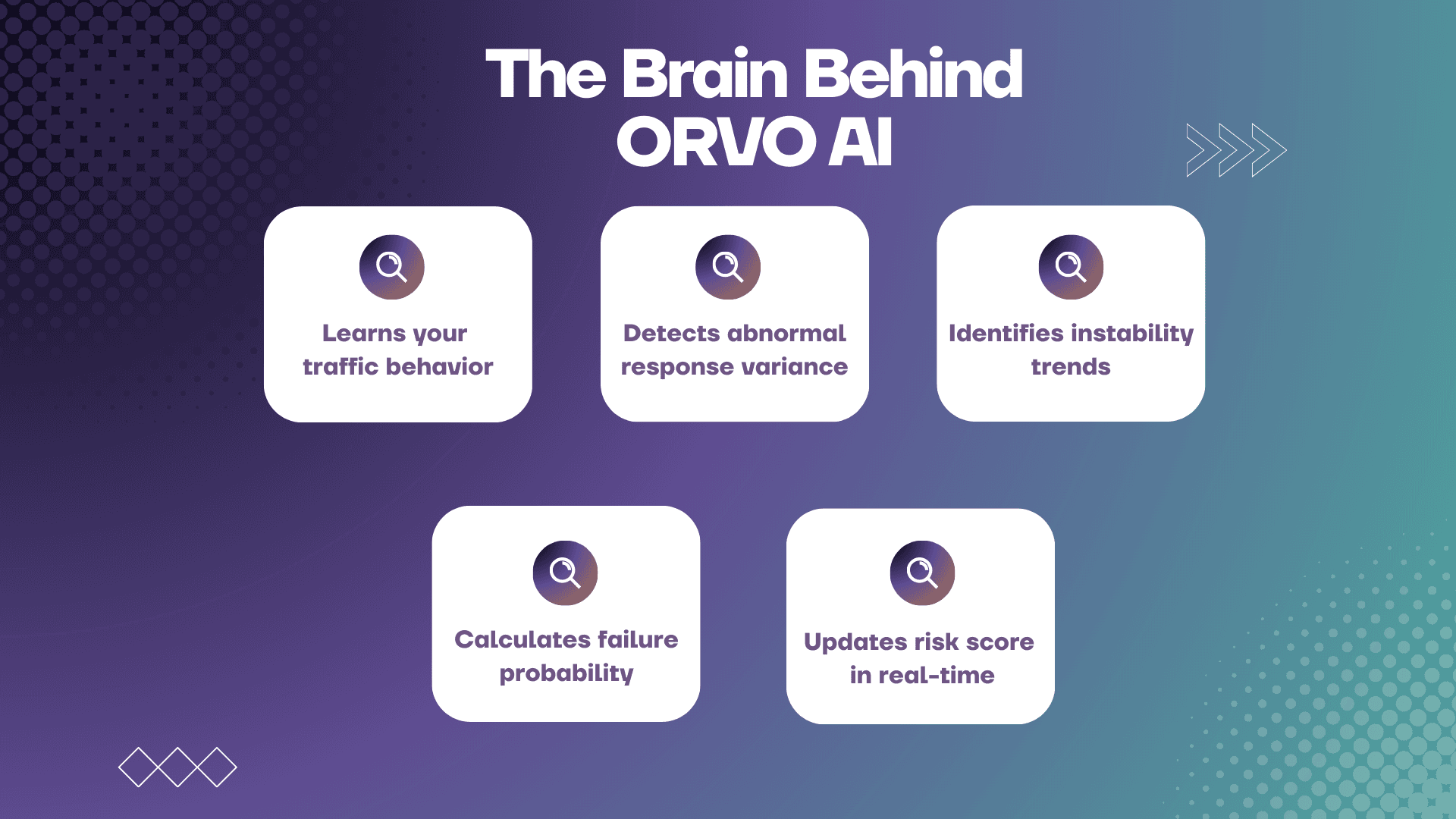 The Brain Behind ORVO AI

Learns your traffic behavior

Detects abnormal response variance

Identifies instability trends

Calculates failure probability

Updates risk score in real-time